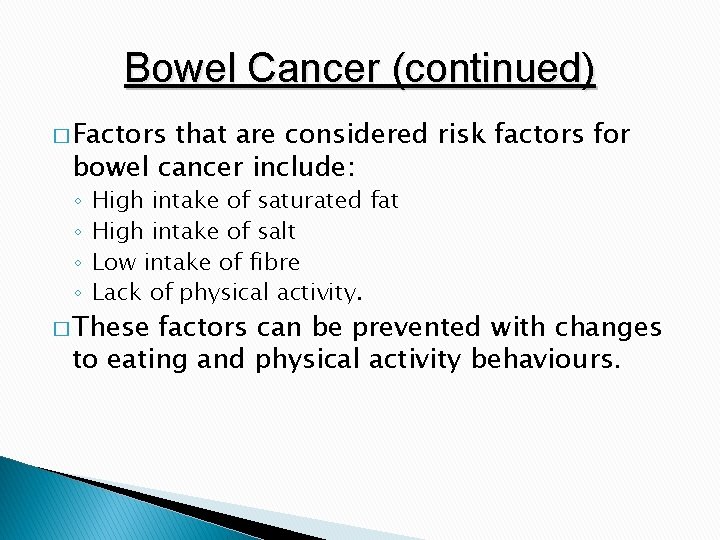 Bowel Cancer (continued)

□ Factors that are considered risk factors for bowel cancer include:
◦ High intake of saturated fat
◦ High intake of salt
◦ Low intake of fibre
◦ Lack of physical activity.

□ These factors can be prevented with changes to eating and physical activity behaviours.